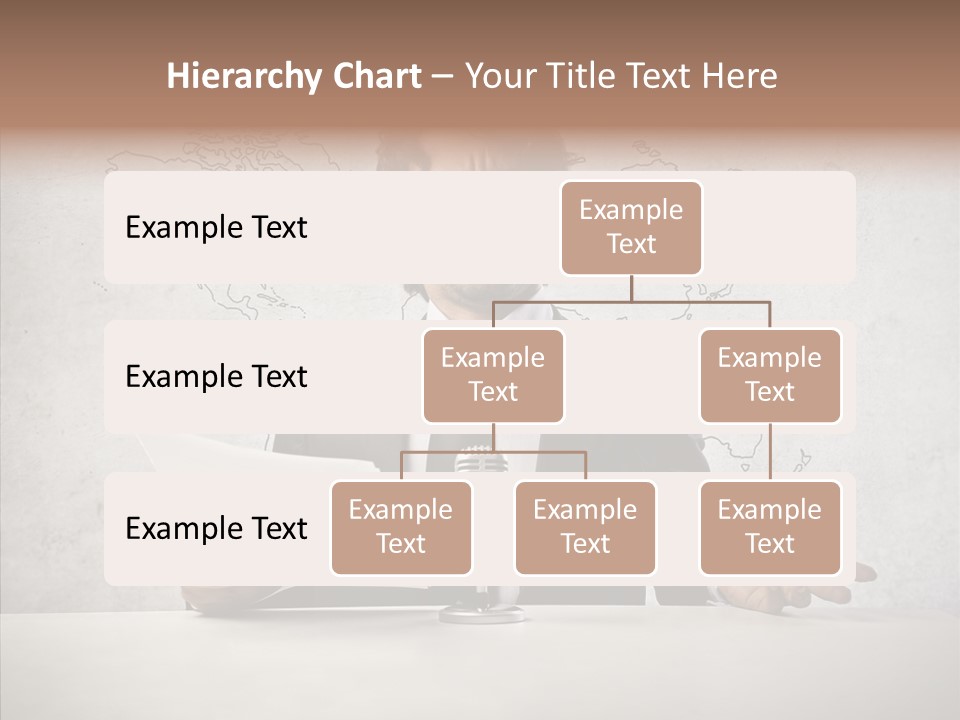 Hierarchy Chart – Your Title Text Here

Example Text

Example Text

Example Text

Example Text

Example Text

Example Text

Example Text

Example Text

Example Text